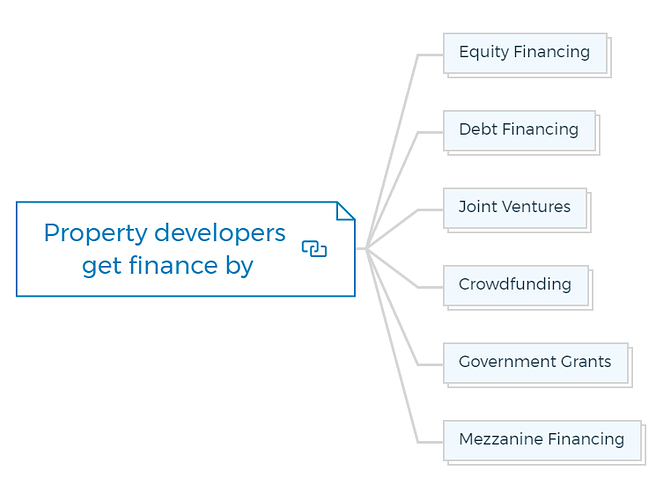 Property developers get finance by

Equity Financing

Debt Financing

Joint Ventures

Crowdfunding

Government Grants

Mezzanine Financing